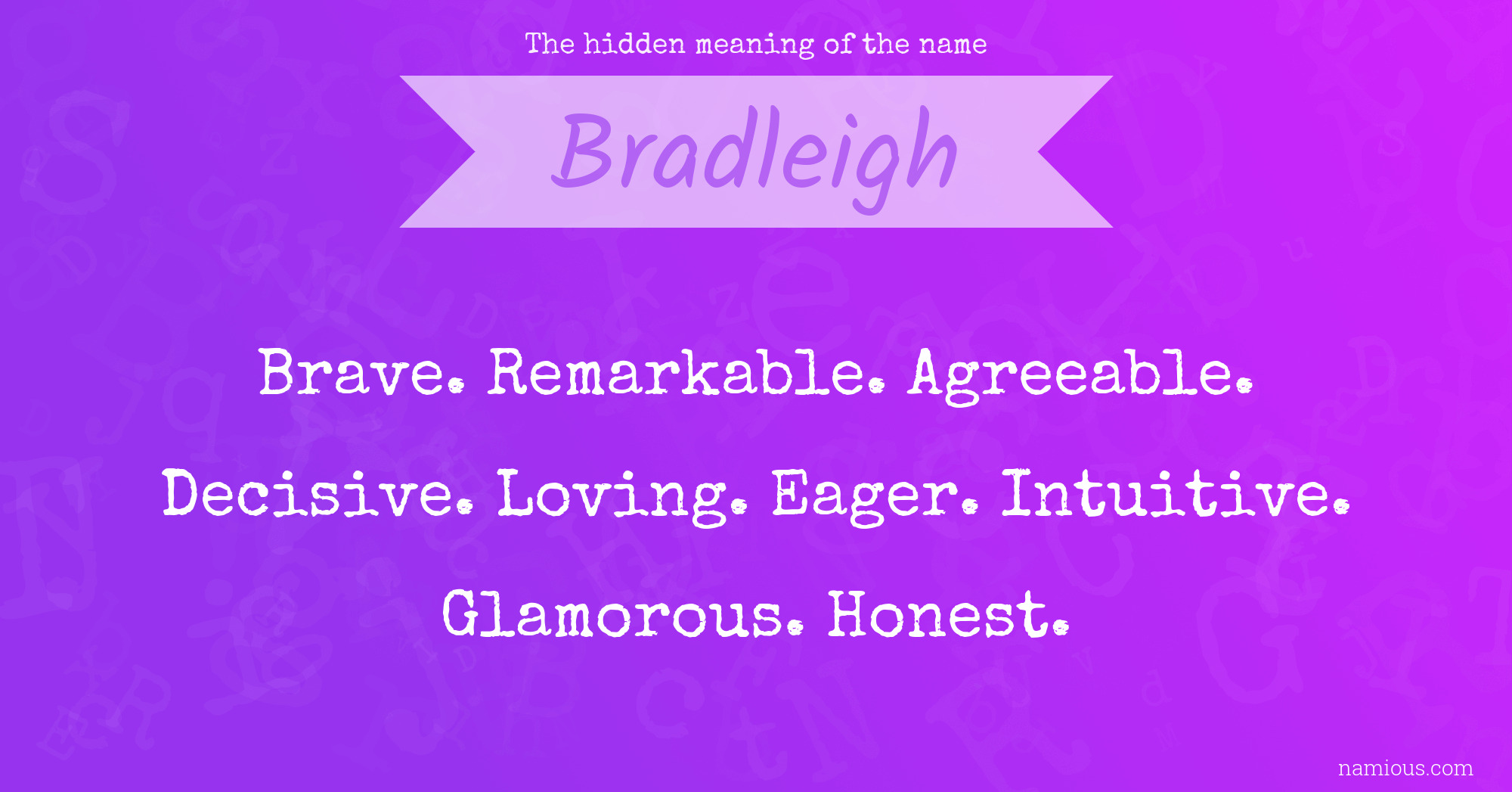 The hidden meaning of the name

Bradleigh

Brave. Remarkable. Agreeable. Decisive. Loving. Eager. Intuitive. Glamorous. Honest.

namious.com